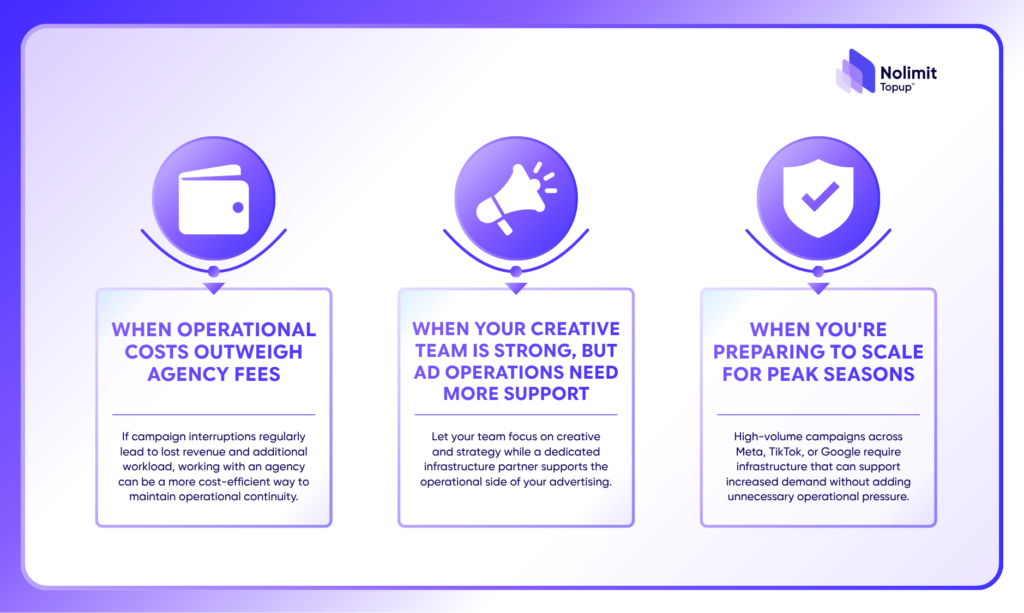 Nolimit Topup™

WHEN OPERATIONAL COSTS OUTWEIGH AGENCY FEES

If campaign interruptions regularly lead to lost revenue and additional workload, working with an agency can be a more cost-efficient way to maintain operational continuity.

WHEN YOUR CREATIVE TEAM IS STRONG, BUT AD OPERATIONS NEED MORE SUPPORT

Let your team focus on creative and strategy while a dedicated infrastructure partner supports the operational side of your advertising.

WHEN YOU'RE PREPARING TO SCALE FOR PEAK SEASONS

High-volume campaigns across Meta, TikTok, or Google require infrastructure that can support increased demand without adding unnecessary operational pressure.